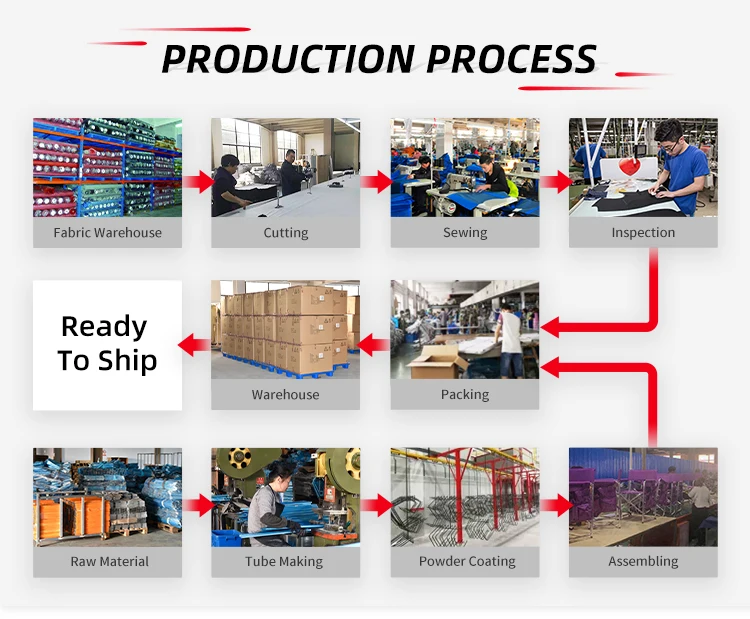 PRODUCTION PROCESS

Fabric Warehouse

Cutting

Sewing

Inspection

Ready To Ship

Warehouse

Packing

Raw Material

Tube Making

Powder Coating

Assembling